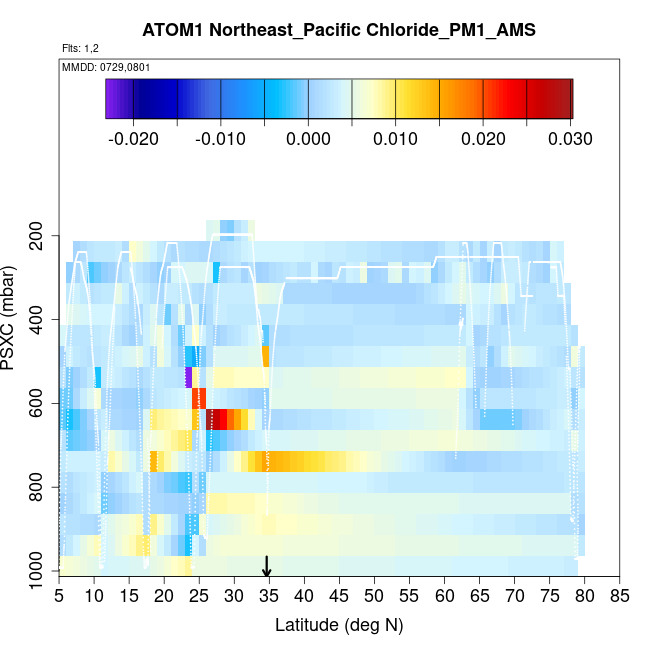 ATOM1 Northeast_Pacific Chloride_PM1_AMS
Flts: 1,2
MMDD: 0729,0801

-0.020 -0.010 0.000 0.010 0.020 0.030

PSXC (mbar)
200
400
600
800
1000

5 10 15 20 25 30 35 40 45 50 55 60 65 70 75 80 85
Latitude (deg N)